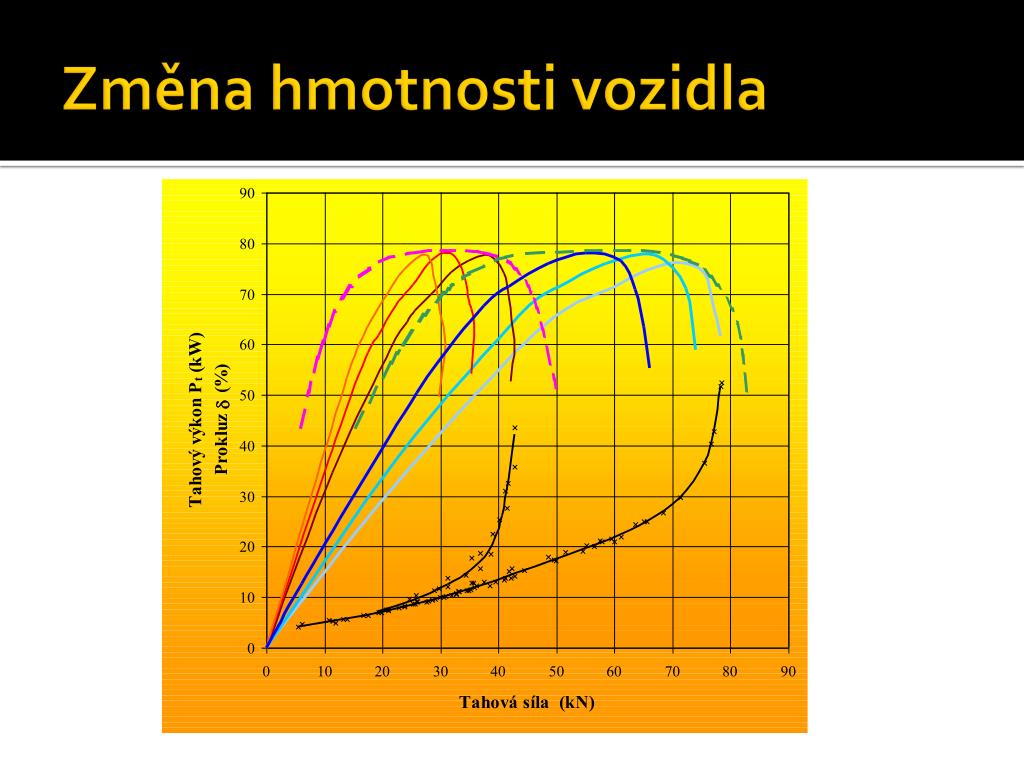 Změna hmotnosti vozidla

Tahový výkon $P_t$ (kW)
Prokluz $\delta$ (%)

90
80
70
60
50
40
30
20
10
0

0 10 20 30 40 50 60 70 80 90

Tahová síla (kN)